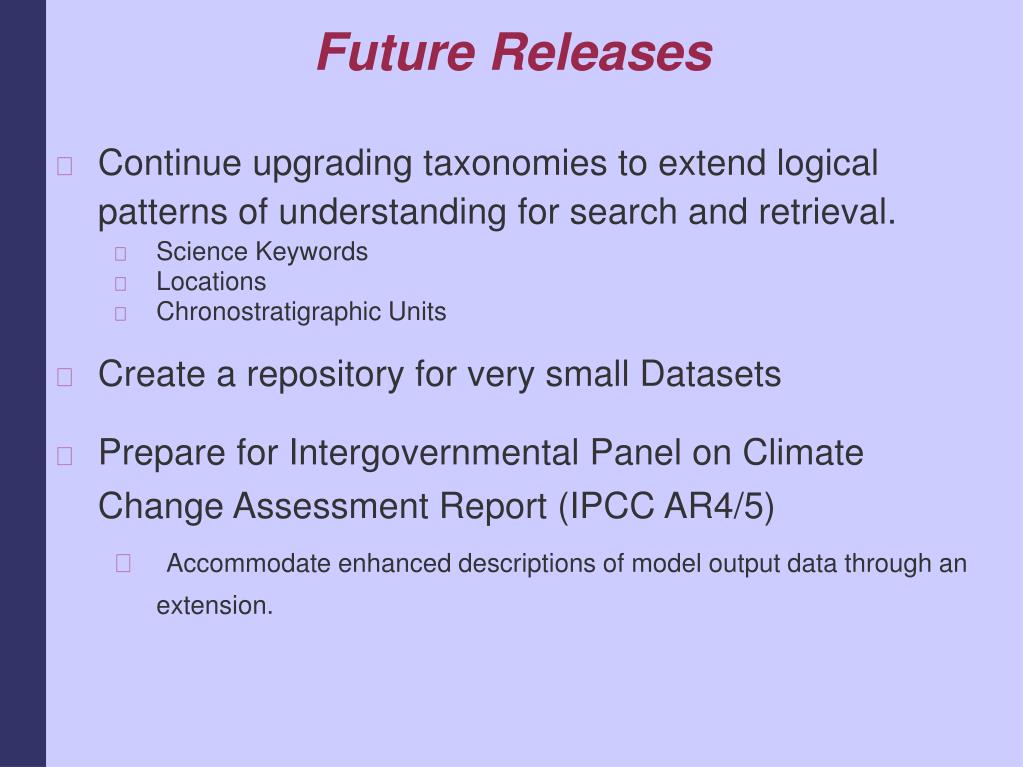 Future Releases

Continue upgrading taxonomies to extend logical patterns of understanding for search and retrieval.

Science Keywords
Locations
Chronostratigraphic Units

Create a repository for very small Datasets

Prepare for Intergovernmental Panel on Climate Change Assessment Report (IPCC AR4/5)

Accommodate enhanced descriptions of model output data through an extension.